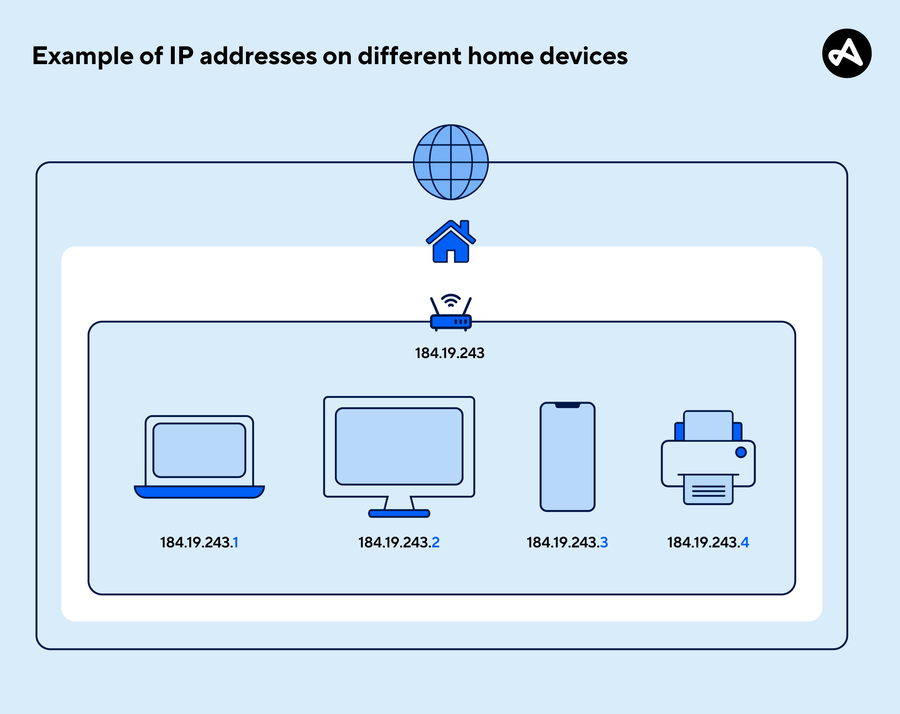 Example of IP addresses on different home devices

184.19.243

184.19.243.1

184.19.243.2

184.19.243.3

184.19.243.4